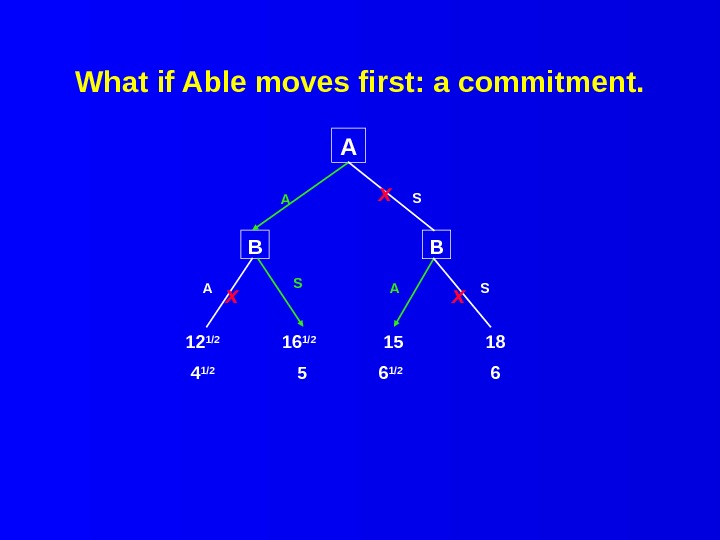 What if Able moves first: a commitment.

A

A

X

S

B

B

A

X

S

A

X

S

$12^{1/2}$

$16^{1/2}$

15

18

$4^{1/2}$

5

$6^{1/2}$

6